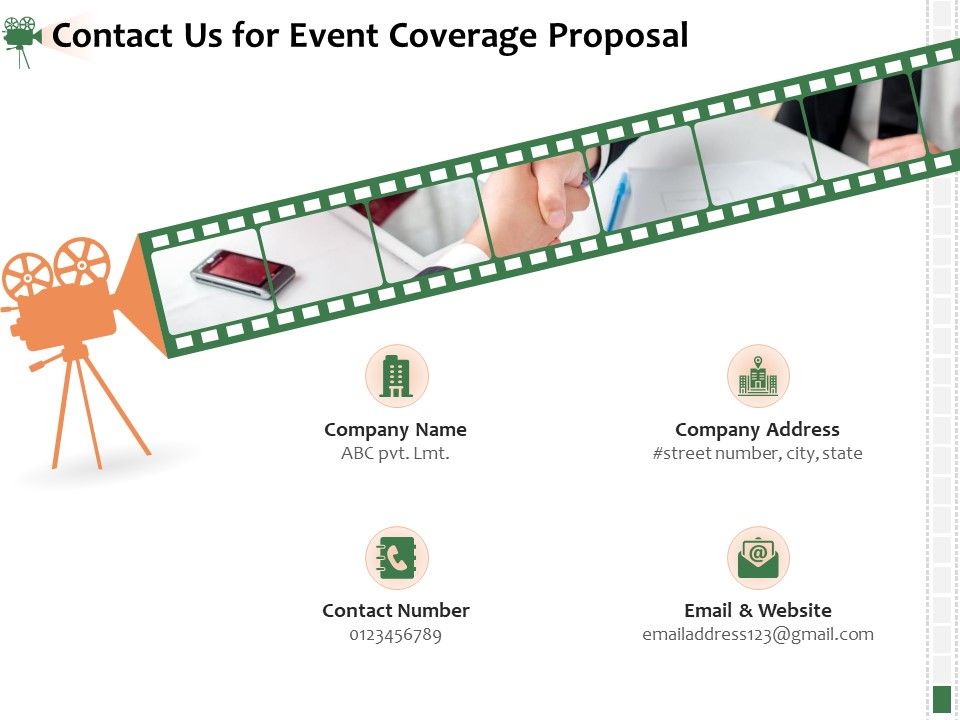 Contact Us for Event Coverage Proposal

Company Name
ABC pvt. Lmt.

Company Address
#street number, city, state

Contact Number
0123456789

Email & Website
emailaddress123@gmail.com